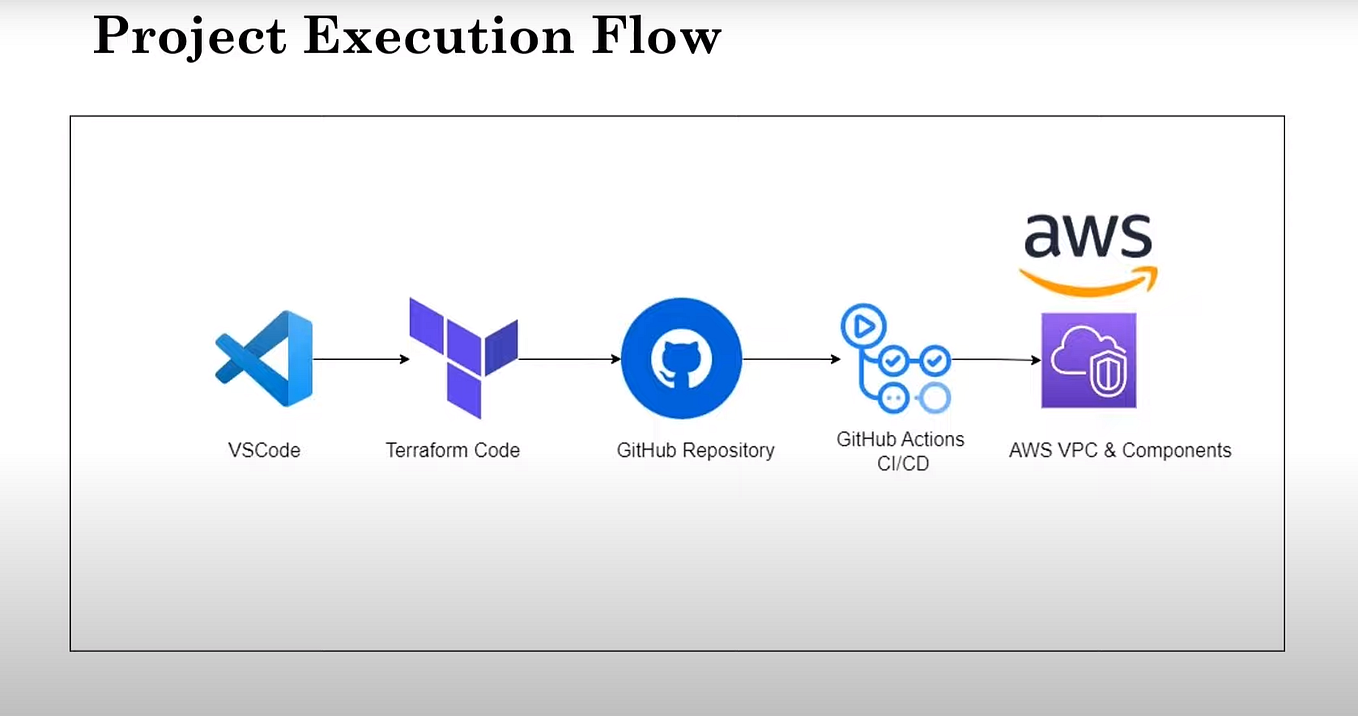 Project Execution Flow

aws

VSCode

Terraform Code

GitHub Repository

GitHub Actions CI/CD

AWS VPC & Components